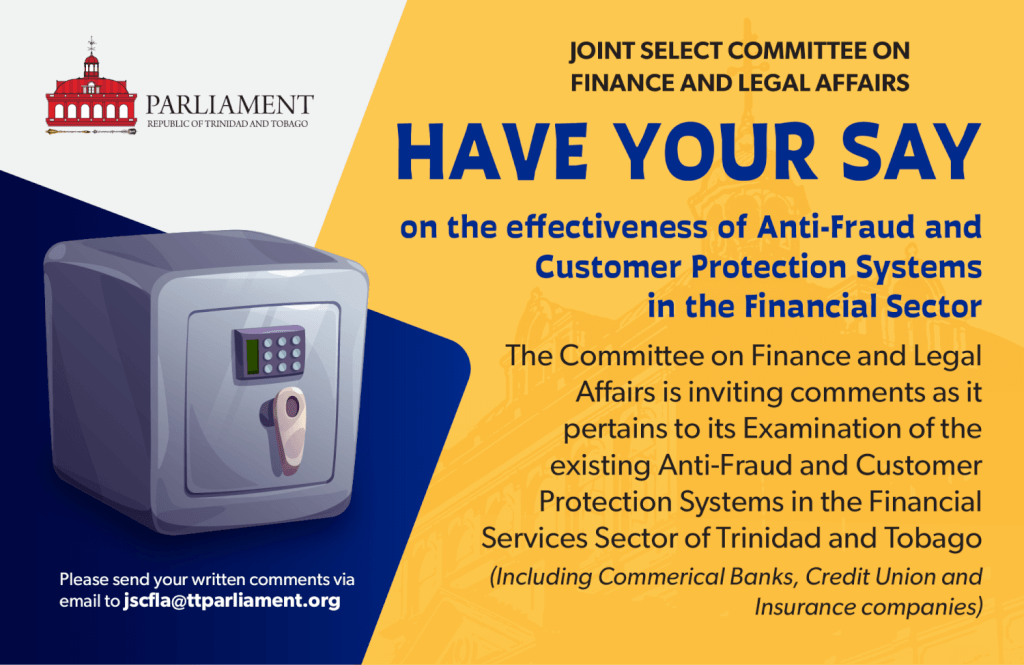 PARLIAMENT
REPUBLIC OF TRINIDAD AND TOBAGO

JOINT SELECT COMMITTEE ON FINANCE AND LEGAL AFFAIRS

HAVE YOUR SAY

on the effectiveness of Anti-Fraud and Customer Protection Systems in the Financial Sector

The Committee on Finance and Legal Affairs is inviting comments as it pertains to its Examination of the existing Anti-Fraud and Customer Protection Systems in the Financial Services Sector of Trinidad and Tobago

(Including Commerical Banks, Credit Union and Insurance companies)

Please send your written comments via email to jscfla@ttparliament.org